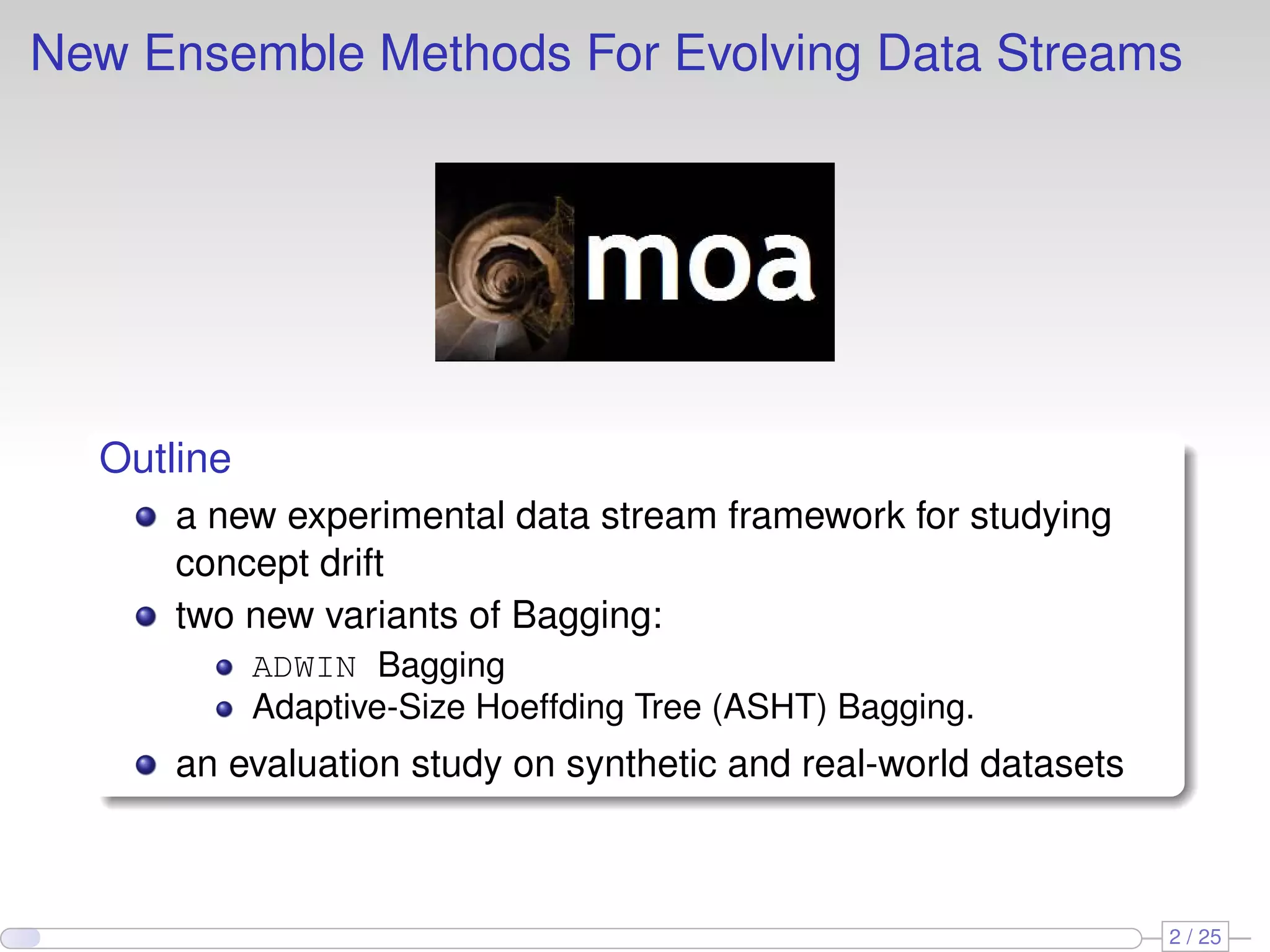 New Ensemble Methods For Evolving Data Streams

moa

Outline

- a new experimental data stream framework for studying concept drift
- two new variants of Bagging:
  - ADWIN Bagging
  - Adaptive-Size Hoeffding Tree (ASHT) Bagging.
- an evaluation study on synthetic and real-world datasets

2 / 25